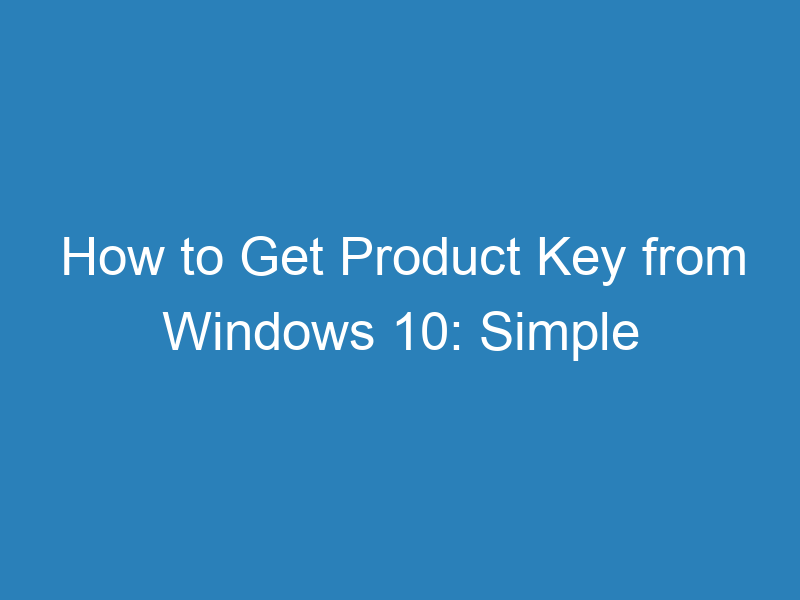 How to Get Product Key from Windows 10: Simple